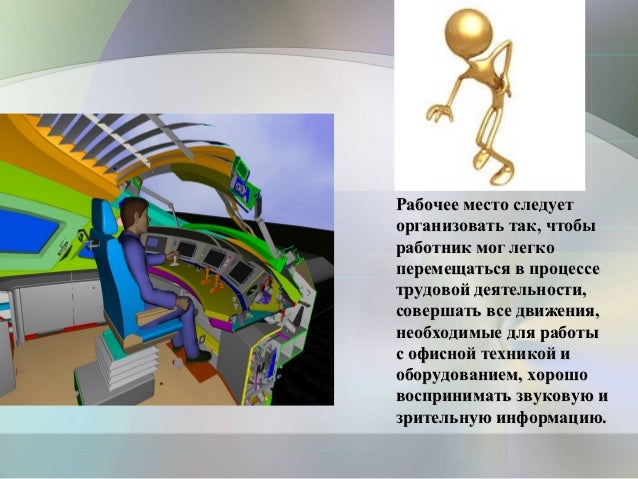 Рабочее место следует организовать так, чтобы работник мог легко перемещаться в процессе трудовой деятельности, совершать все движения, необходимые для работы с офисной техникой и оборудованием, хорошо воспринимать звуковую и зрительную информацию.